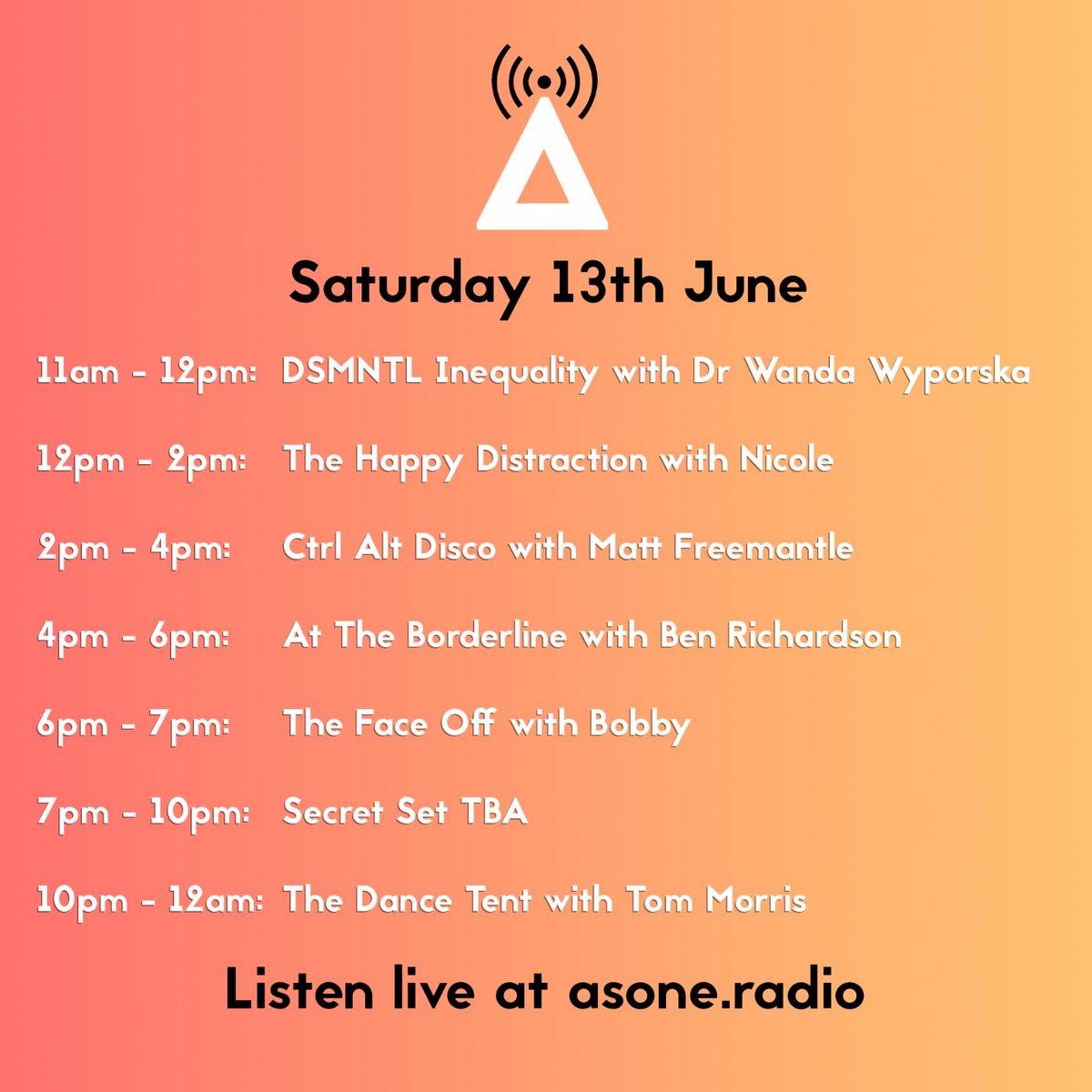 Saturday 13th June

11am - 12pm: DSMNTL Inequality with Dr Wanda Wyporska

12pm - 2pm: The Happy Distraction with Nicole

2pm - 4pm: Ctrl Alt Disco with Matt Freemantle

4pm - 6pm: At The Borderline with Ben Richardson

6pm - 7pm: The Face Off with Bobby

7pm - 10pm: Secret Set TBA

10pm - 12am: The Dance Tent with Tom Morris

Listen live at asone.radio